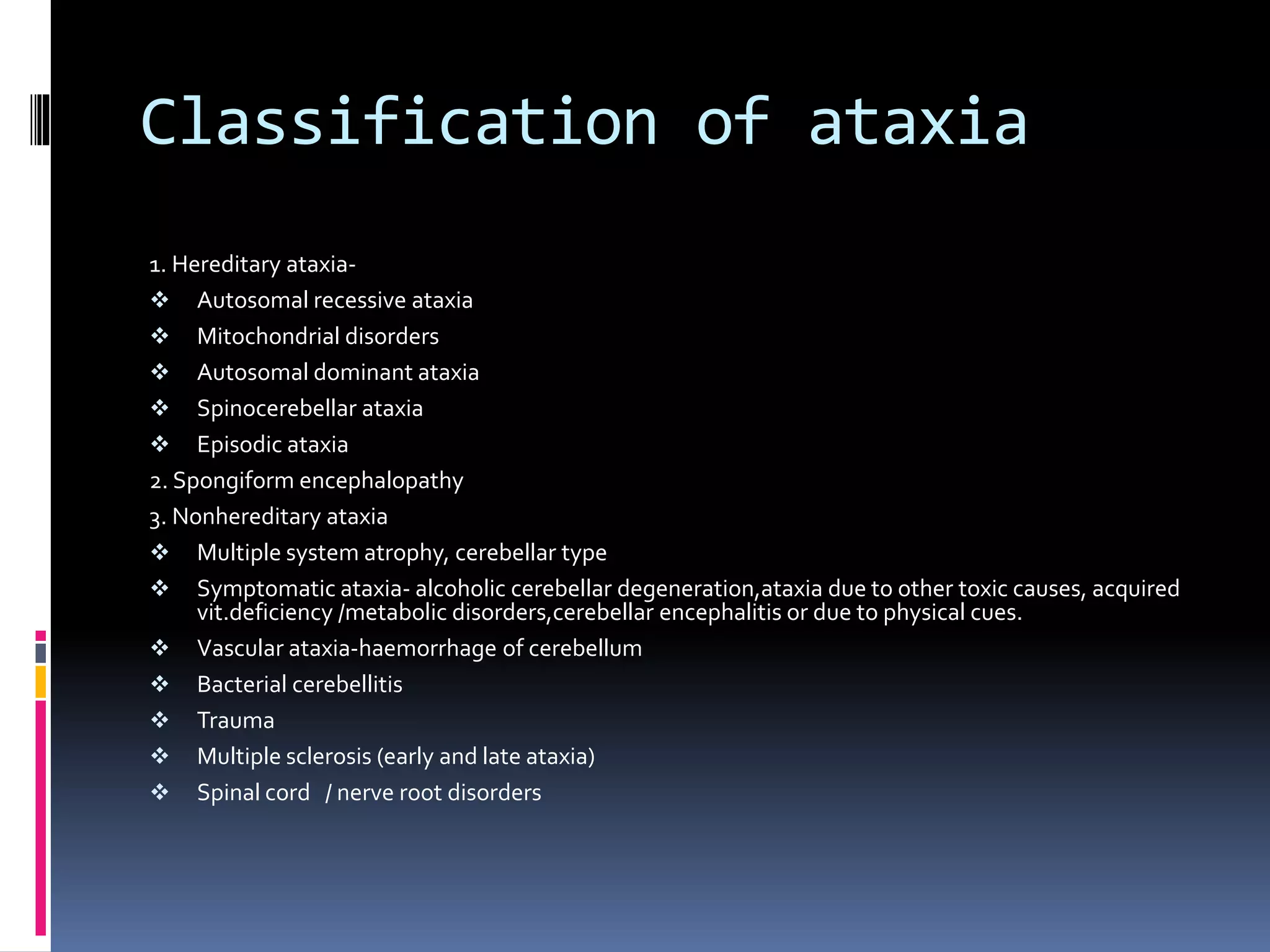 Classification of ataxia

1. Hereditary ataxia-
❖ Autosomal recessive ataxia
❖ Mitochondrial disorders
❖ Autosomal dominant ataxia
❖ Spinocerebellar ataxia
❖ Episodic ataxia
2. Spongiform encephalopathy
3. Nonhereditary ataxia
❖ Multiple system atrophy, cerebellar type
❖ Symptomatic ataxia- alcoholic cerebellar degeneration,ataxia due to other toxic causes, acquired vit.deficiency /metabolic disorders,cerebellar encephalitis or due to physical cues.
❖ Vascular ataxia-haemorrhage of cerebellum
❖ Bacterial cerebellitis
❖ Trauma
❖ Multiple sclerosis (early and late ataxia)
❖ Spinal cord / nerve root disorders